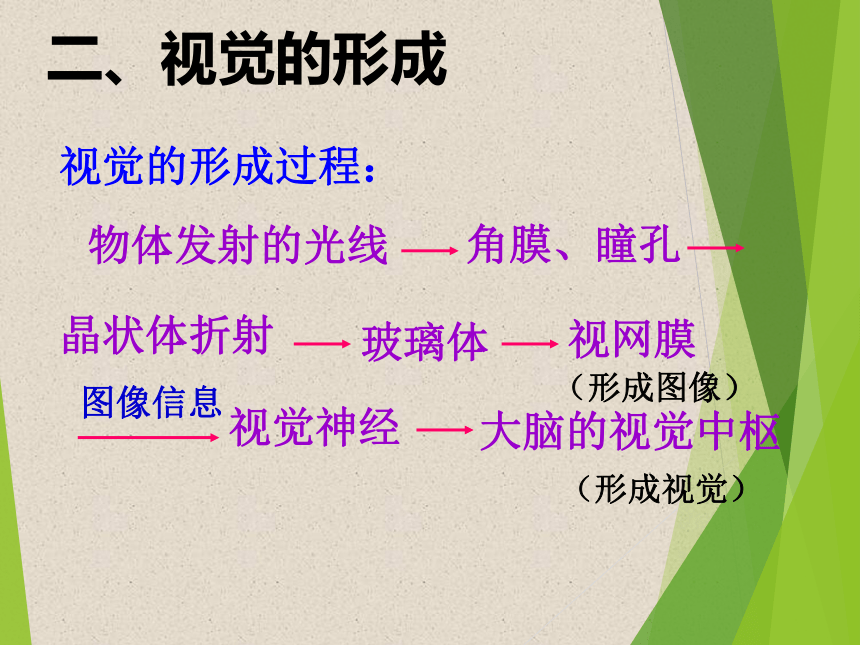 二、视觉的形成

视觉的形成过程：

物体发射的光线 → 角膜、瞳孔 →

晶状体折射 → 玻璃体 → 视网膜

（形成图像）

图像信息

→ 视觉神经 → 大脑的视觉中枢

（形成视觉）